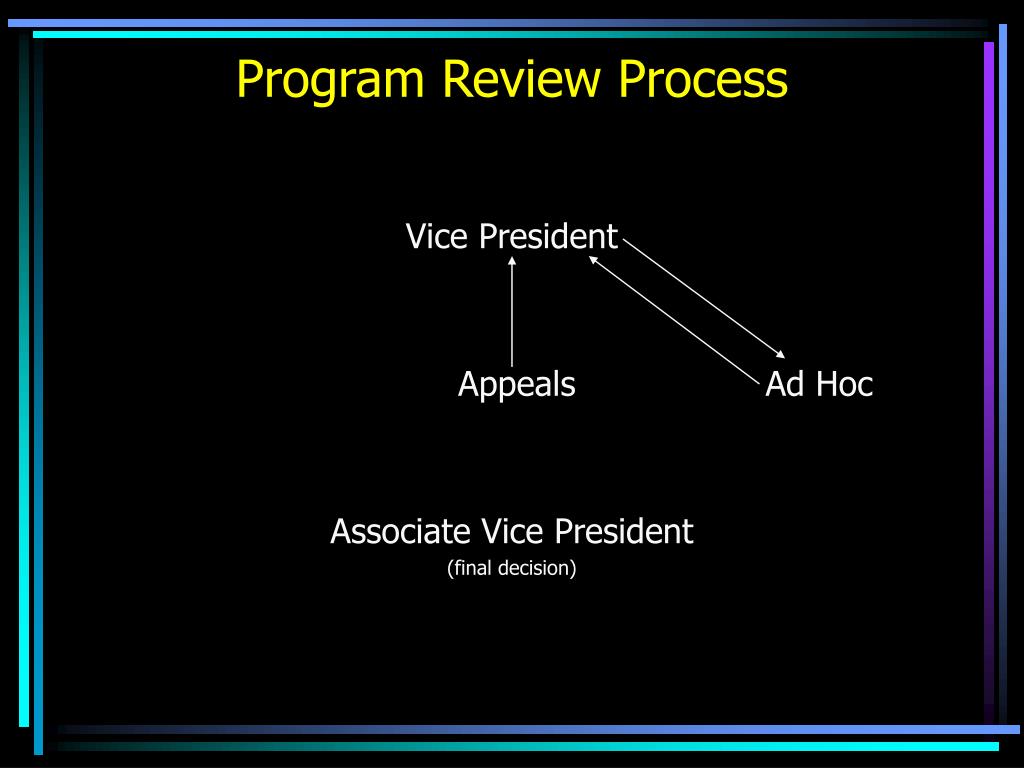 Program Review Process

Vice President

Appeals

Ad Hoc

Associate Vice President
(final decision)